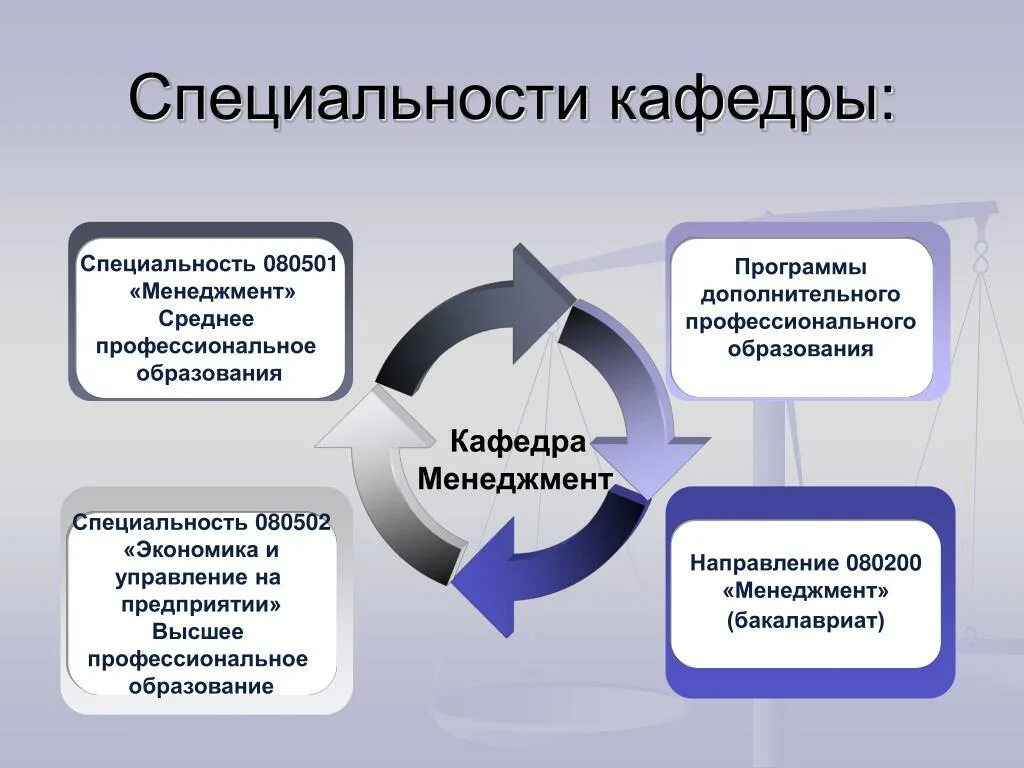 Специальности кафедры:

Специальность 080501 «Менеджмент» Среднее профессиональное образования

Программы дополнительного профессионального образования

Кафедра Менеджмент

Специальность 080502 «Экономика и управление на предприятии» Высшее профессиональное образование

Направление 080200 «Менеджмент» (бакалавриат)